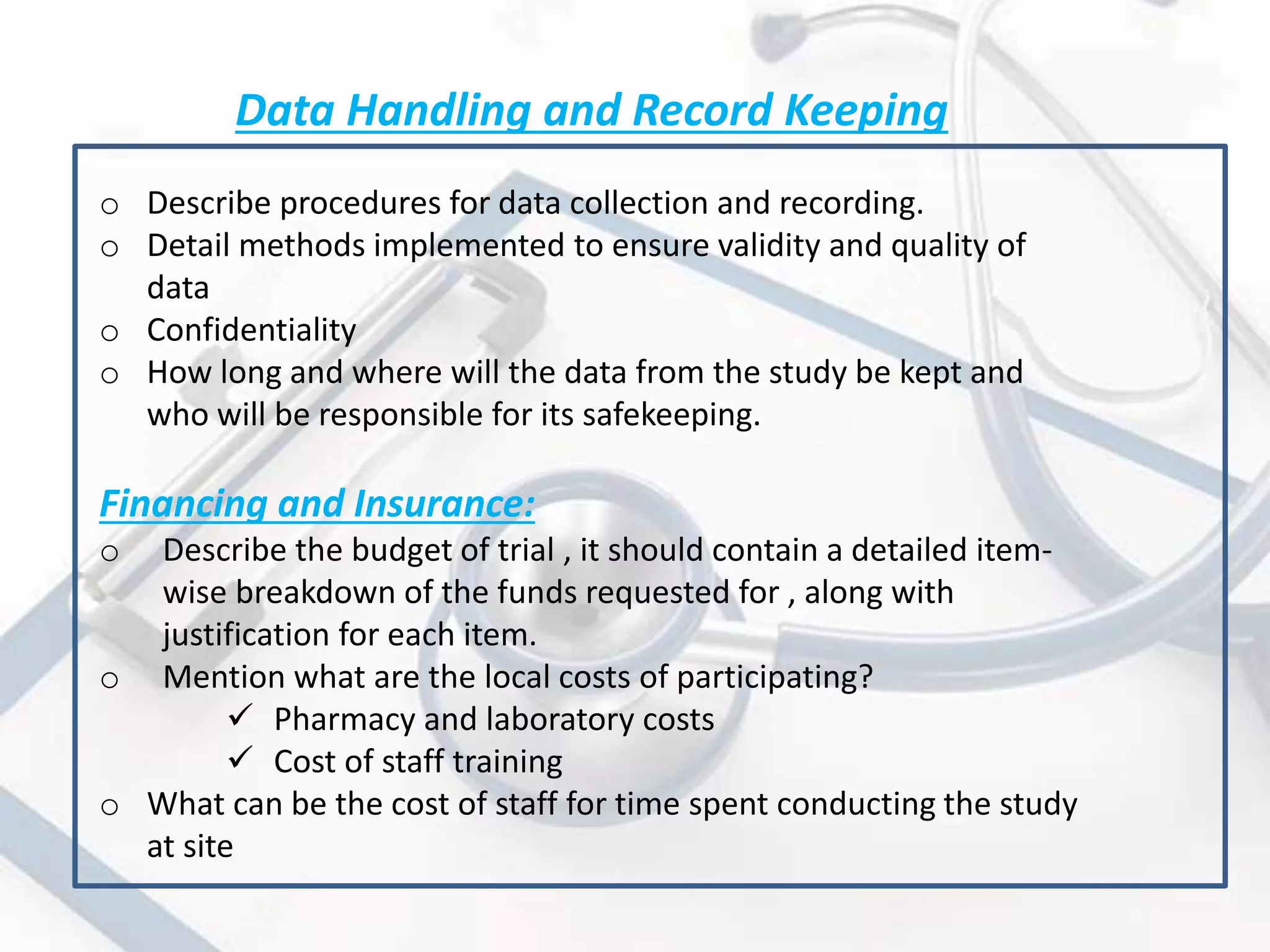 Data Handling and Record Keeping

o Describe procedures for data collection and recording.
o Detail methods implemented to ensure validity and quality of data
o Confidentiality
o How long and where will the data from the study be kept and who will be responsible for its safekeeping.

Financing and Insurance:
o Describe the budget of trial , it should contain a detailed item-wise breakdown of the funds requested for , along with justification for each item.
o Mention what are the local costs of participating?
✓ Pharmacy and laboratory costs
✓ Cost of staff training
o What can be the cost of staff for time spent conducting the study at site